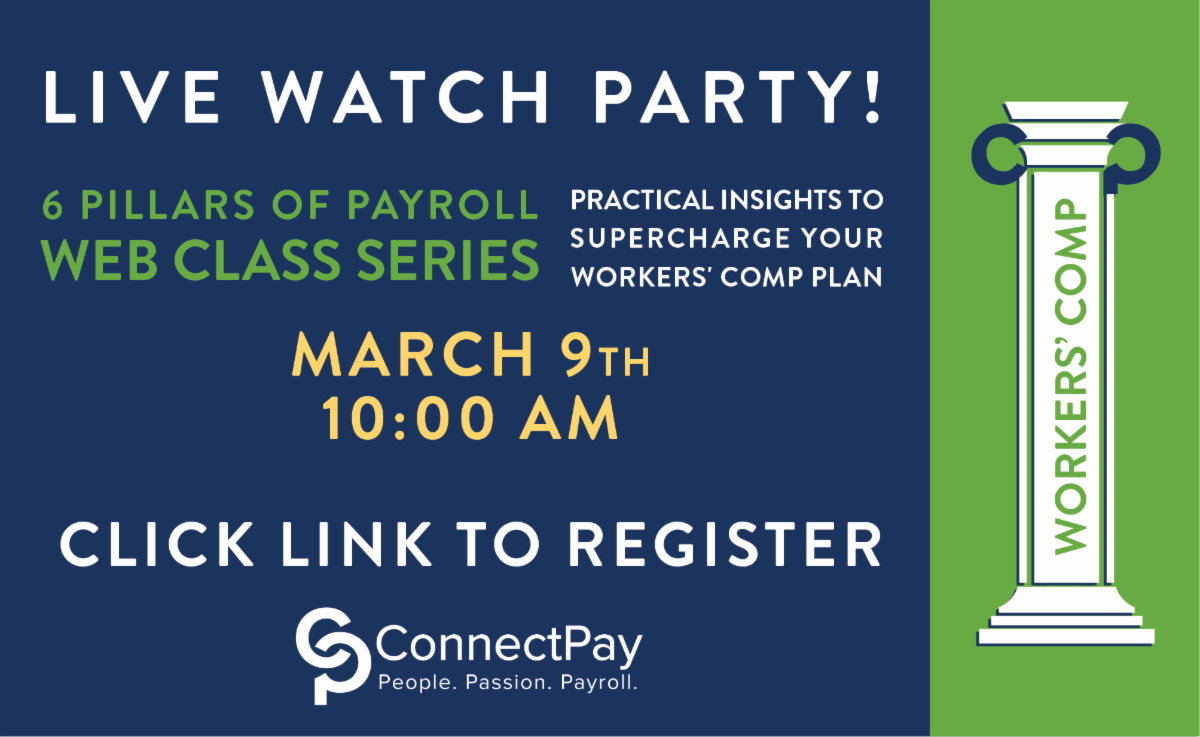 LIVE WATCH PARTY!

6 PILLARS OF PAYROLL
WEB CLASS SERIES

PRACTICAL INSIGHTS TO SUPERCHARGE YOUR WORKERS' COMP PLAN

MARCH 9TH
10:00 AM

CLICK LINK TO REGISTER

ConnectPay
People. Passion. Payroll.

WORKERS' COMP